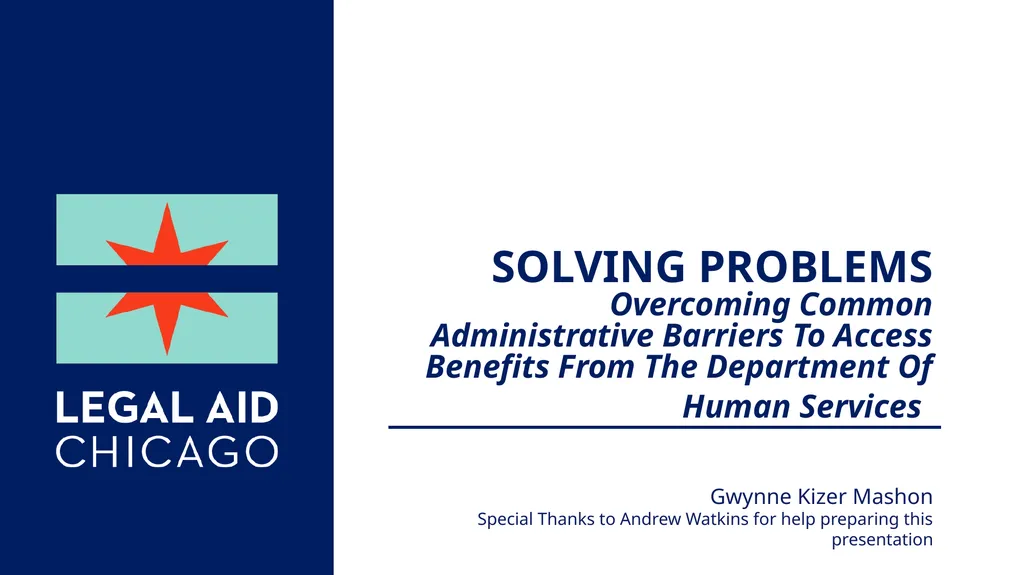 LEGAL AID
CHICAGO

SOLVING PROBLEMS
Overcoming Common Administrative Barriers To Access Benefits From The Department Of Human Services

Gwynne Kizer Mashon
Special Thanks to Andrew Watkins for help preparing this presentation